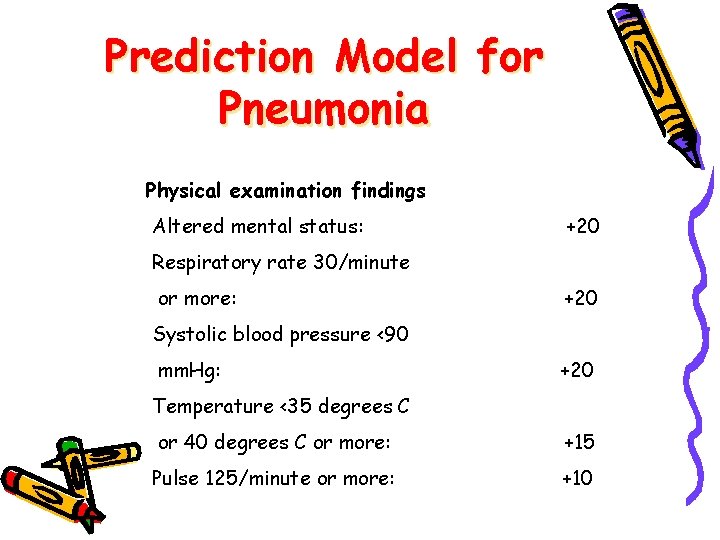 Prediction Model for Pneumonia

Physical examination findings

Altered mental status: +20

Respiratory rate 30/minute or more: +20

Systolic blood pressure <90 mmHg: +20

Temperature <35 degrees C or 40 degrees C or more: +15

Pulse 125/minute or more: +10